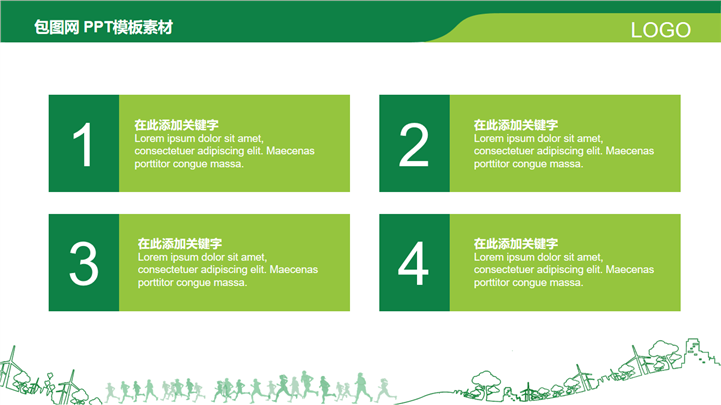 包图网 PPT模板素材

LOGO

1

在此添加关键字
Lorem ipsum dolor sit amet, consectetuer adipiscing elit. Maecenas porttitor congue massa.

2

在此添加关键字
Lorem ipsum dolor sit amet, consectetuer adipiscing elit. Maecenas porttitor congue massa.

3

在此添加关键字
Lorem ipsum dolor sit amet, consectetuer adipiscing elit. Maecenas porttitor congue massa.

4

在此添加关键字
Lorem ipsum dolor sit amet, consectetuer adipiscing elit. Maecenas porttitor congue massa.